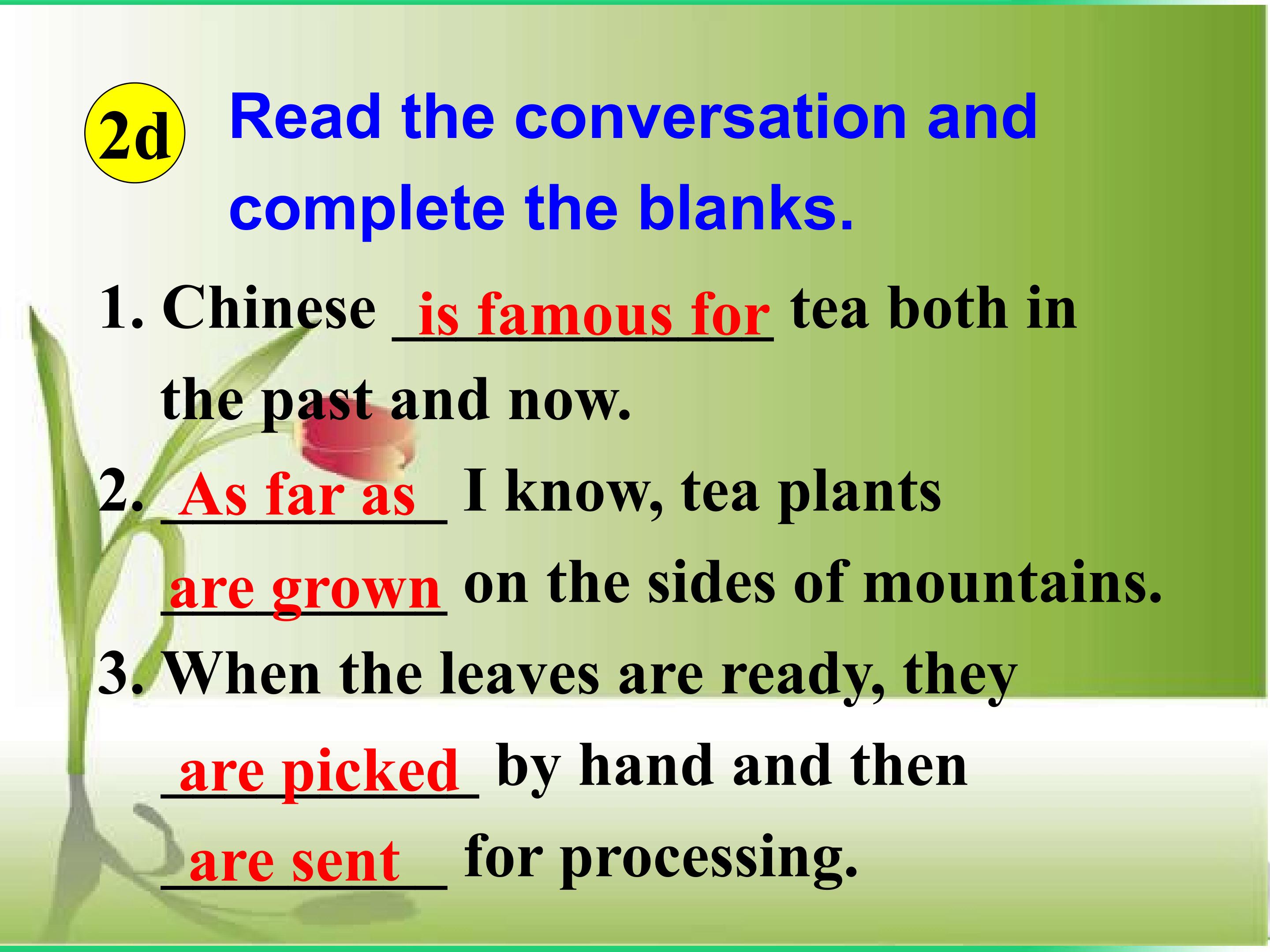 2d Read the conversation and complete the blanks.

1. Chinese is famous for tea both in the past and now.

2. As far as I know, tea plants are grown on the sides of mountains.

3. When the leaves are ready, they are picked by hand and then are sent for processing.